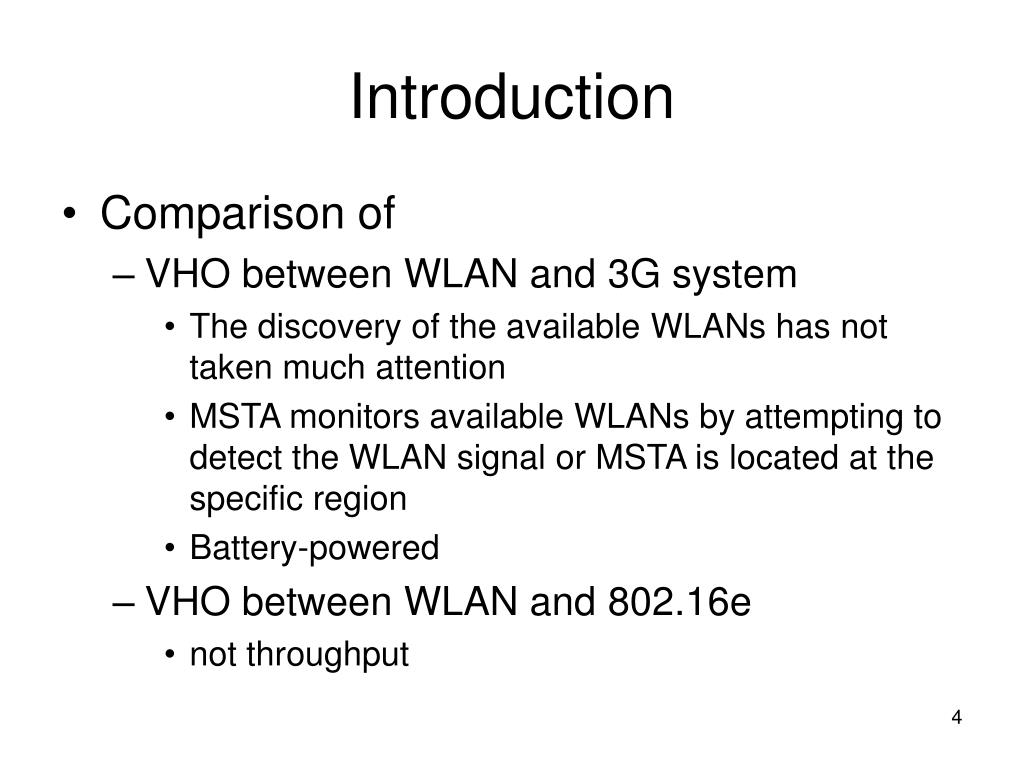 Introduction

• Comparison of
– VHO between WLAN and 3G system
• The discovery of the available WLANs has not taken much attention
• MSTA monitors available WLANs by attempting to detect the WLAN signal or MSTA is located at the specific region
• Battery-powered
– VHO between WLAN and 802.16e
• not throughput

4